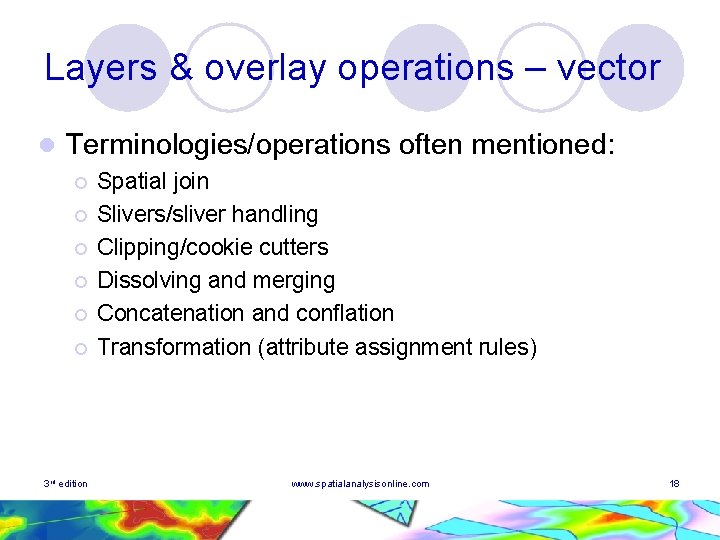 Layers & overlay operations – vector

Terminologies/operations often mentioned:

Spatial join
Slivers/sliver handling
Clipping/cookie cutters
Dissolving and merging
Concatenation and conflation
Transformation (attribute assignment rules)

3rd edition www.spatialanalysisonline.com 18